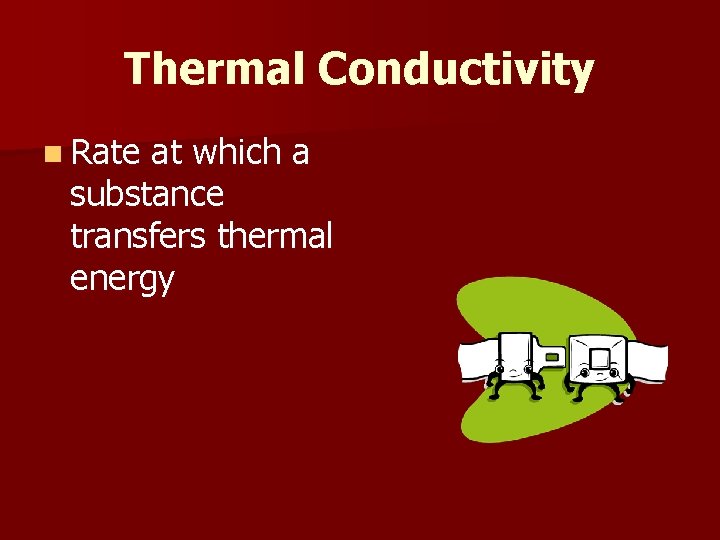 Thermal Conductivity

Rate at which a substance transfers thermal energy